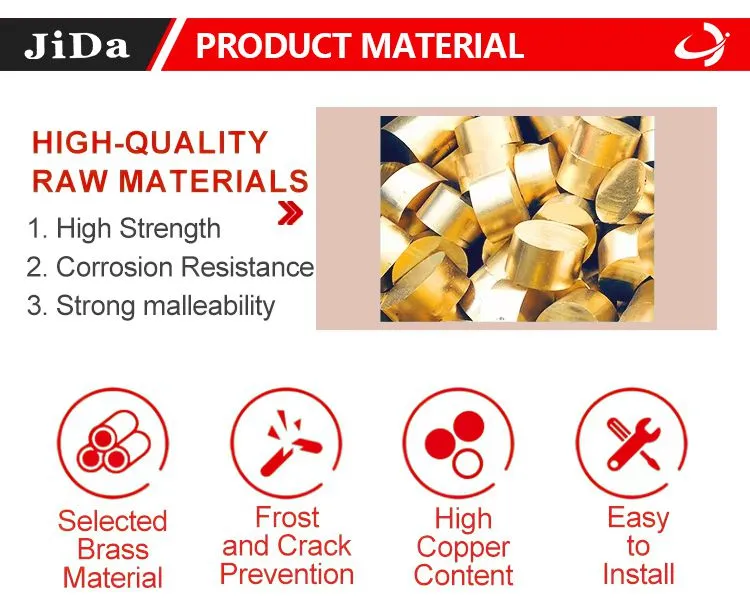 JiDa

PRODUCT MATERIAL

HIGH-QUALITY RAW MATERIALS

1. High Strength
2. Corrosion Resistance
3. Strong malleability

Selected Brass Material

Frost and Crack Prevention

High Copper Content

Easy to Install